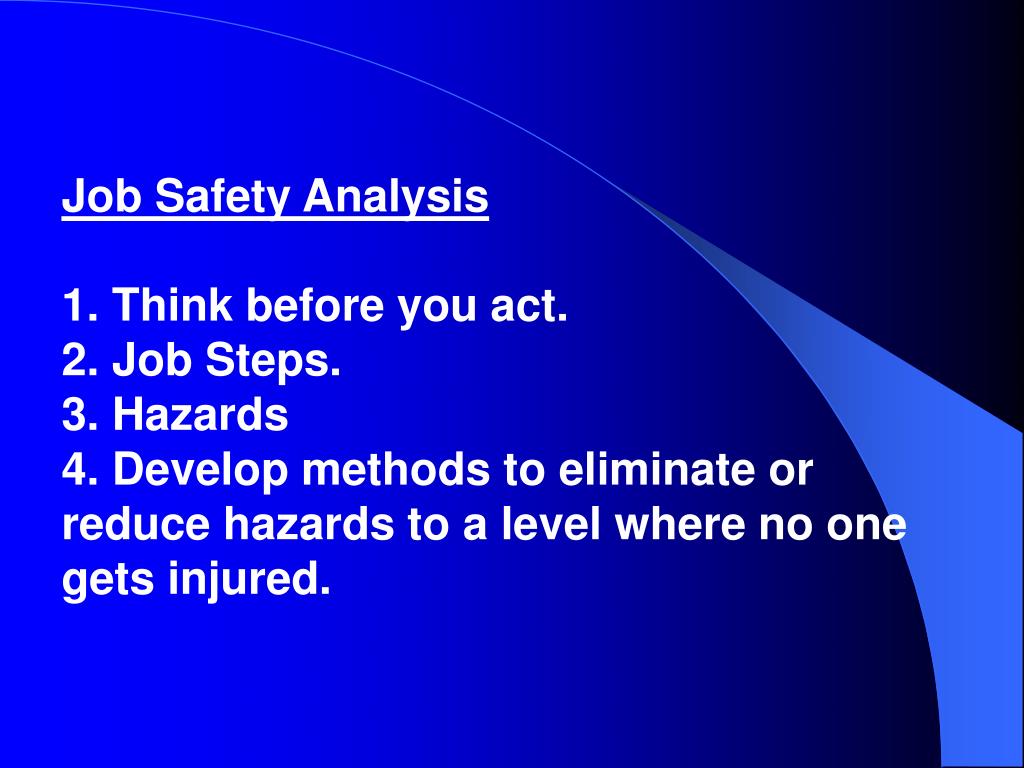 Job Safety Analysis

1. Think before you act.
2. Job Steps.
3. Hazards
4. Develop methods to eliminate or reduce hazards to a level where no one gets injured.